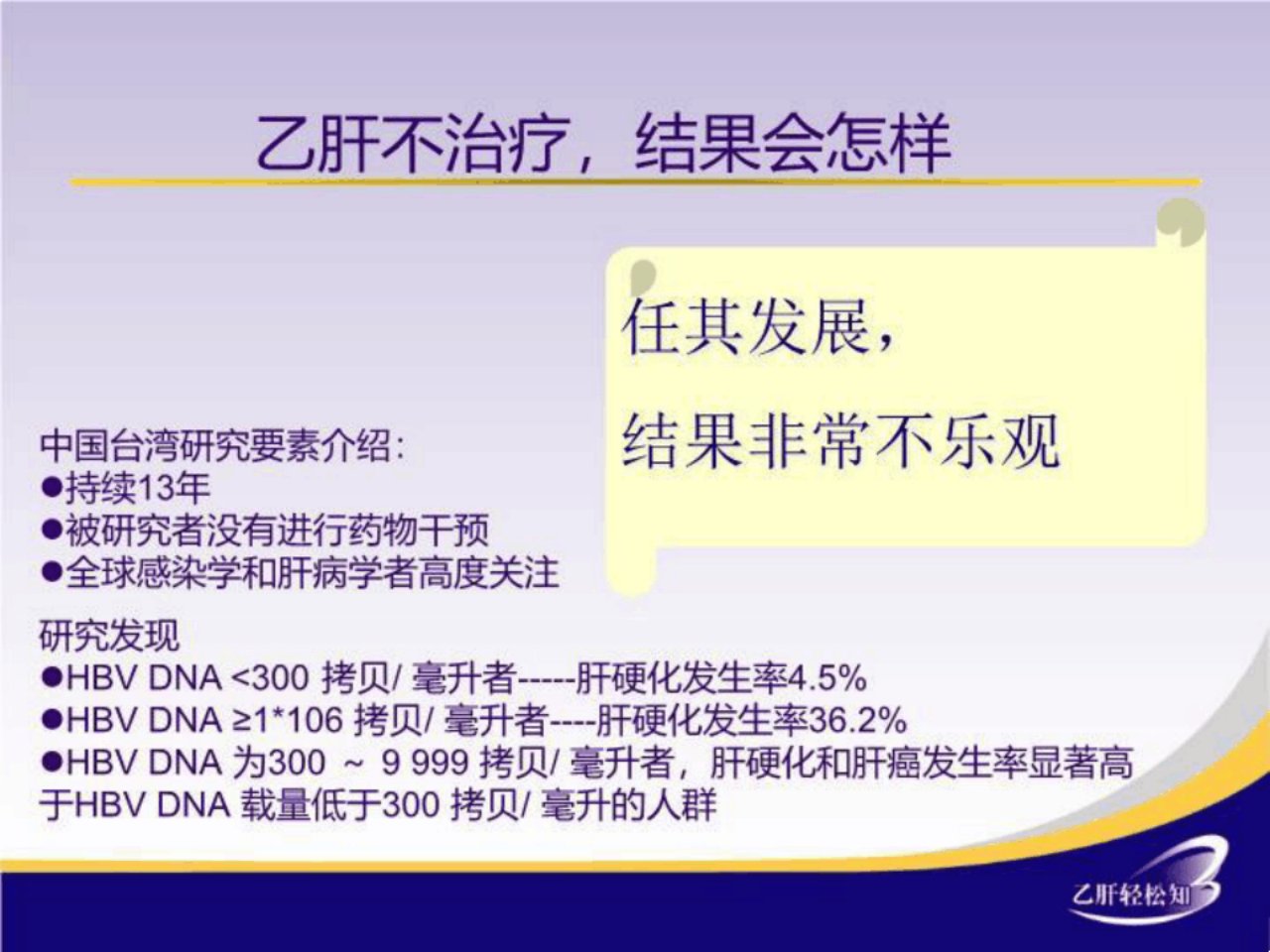 乙肝不治疗，结果会怎样

任其发展，
结果非常不乐观

中国台湾研究要素介绍：
●持续13年
●被研究者没有进行药物干预
●全球感染学和肝病学者高度关注

研究发现
●HBV DNA <300 拷贝/ 毫升者-----肝硬化发生率4.5%
●HBV DNA ≥1*106 拷贝/ 毫升者----肝硬化发生率36.2%
●HBV DNA 为300 ~ 9 999 拷贝/ 毫升者，肝硬化和肝癌发生率显著高于HBV DNA 载量低于300 拷贝/ 毫升的人群

乙肝轻松知